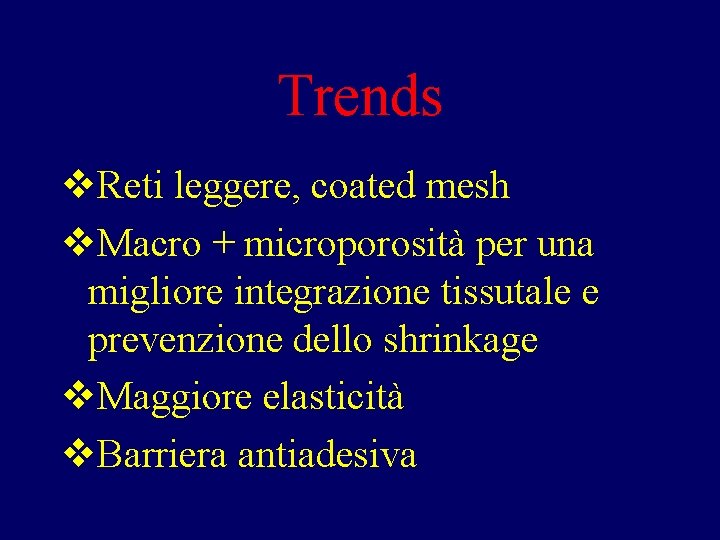 Trends

❖Reti leggere, coated mesh

❖Macro + microporosità per una migliore integrazione tissutale e prevenzione dello shrinkage

❖Maggiore elasticità

❖Barriera antiadesiva